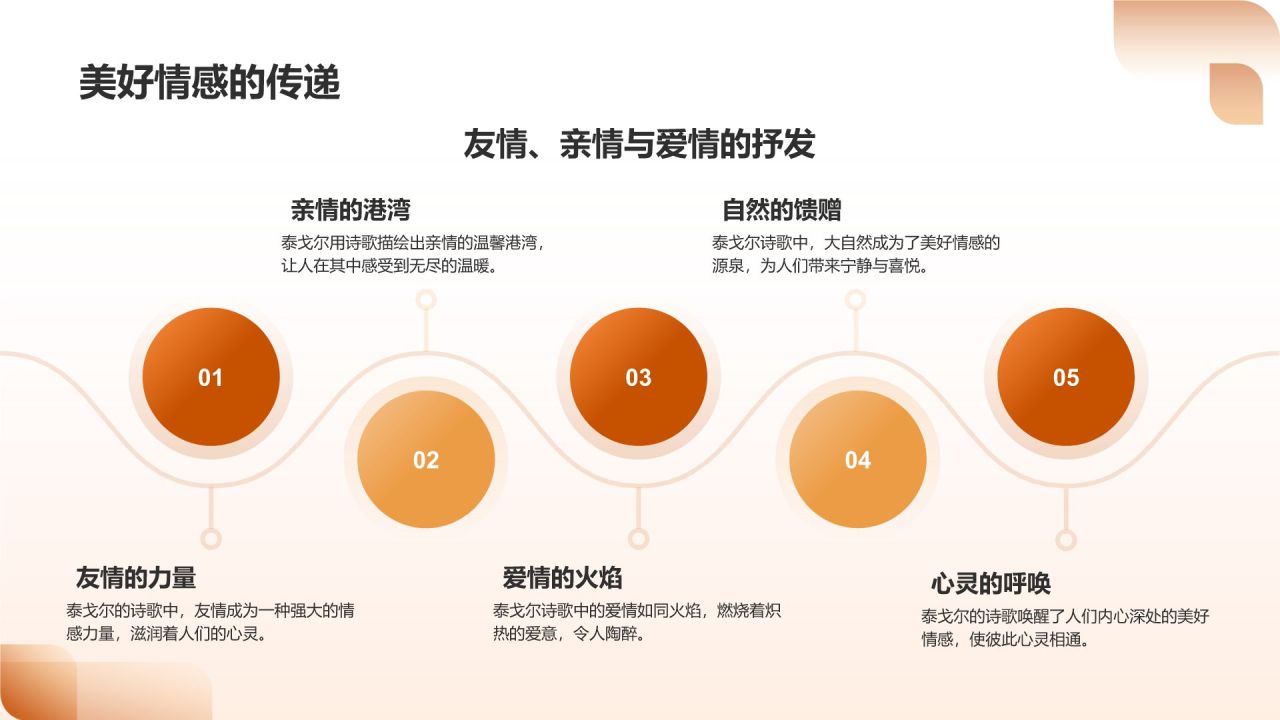 美好情感的传递

友情、亲情与爱情的抒发

亲情的港湾
泰戈尔用诗歌描绘出亲情的温馨港湾，让人在其中感受到无尽的温暖。

自然的馈赠
泰戈尔诗歌中，大自然成为了美好情感的源泉，为人们带来宁静与喜悦。

01

02

03

04

05

友情的力量
泰戈尔的诗歌中，友情成为一种强大的情感力量，滋润着人们的心灵。

爱情的火焰
泰戈尔诗歌中的爱情如同火焰，燃烧着炽热的爱意，令人陶醉。

心灵的呼唤
泰戈尔的诗歌唤醒了人们内心深处的美好情感，使彼此心灵相通。